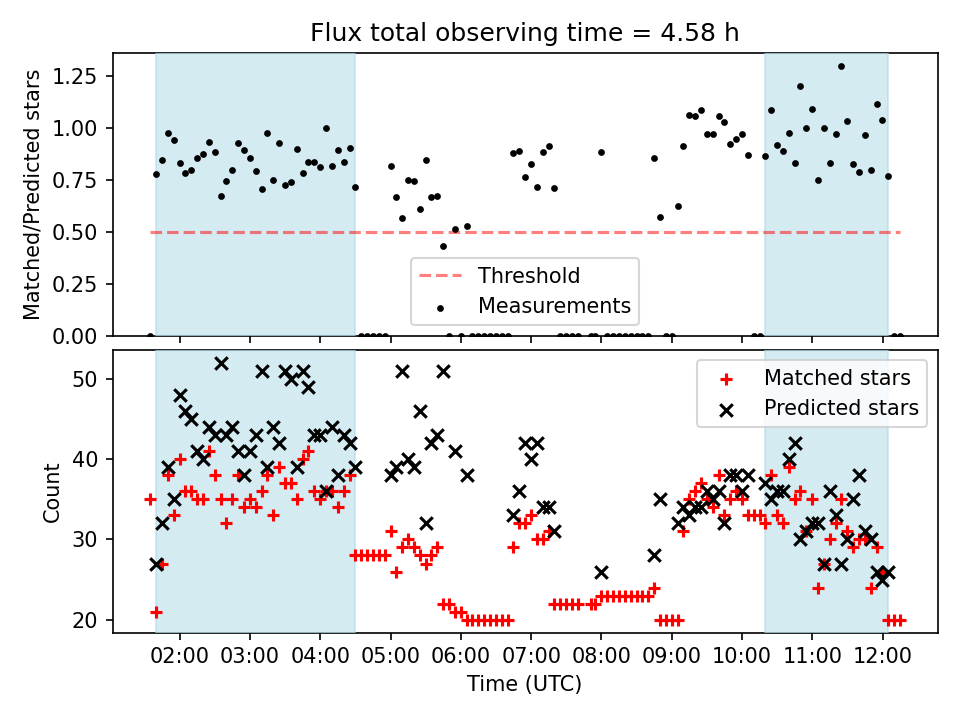 Flux total observing time = 4.58 h

Matched/Predicted stars

1.25
1.00
0.75
0.50
0.25
0.00

Threshold
Measurements

Count

50
40
30
20

Matched stars
Predicted stars

02:00 03:00 04:00 05:00 06:00 07:00 08:00 09:00 10:00 11:00 12:00

Time (UTC)